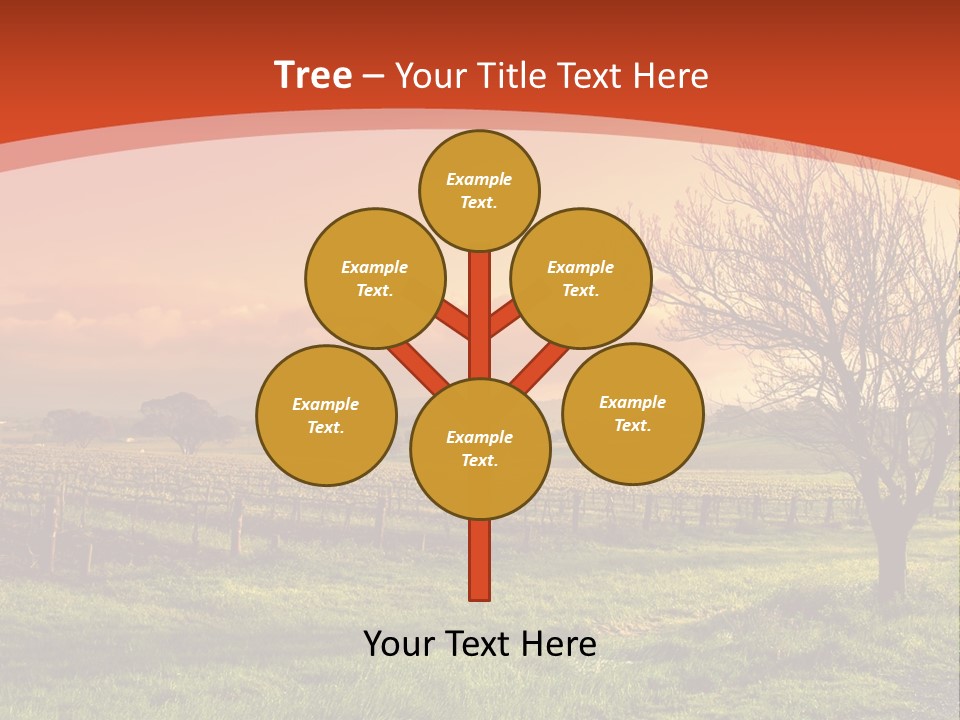 Tree – Your Title Text Here

Example Text.

Example Text.

Example Text.

Example Text.

Example Text.

Example Text.

Your Text Here